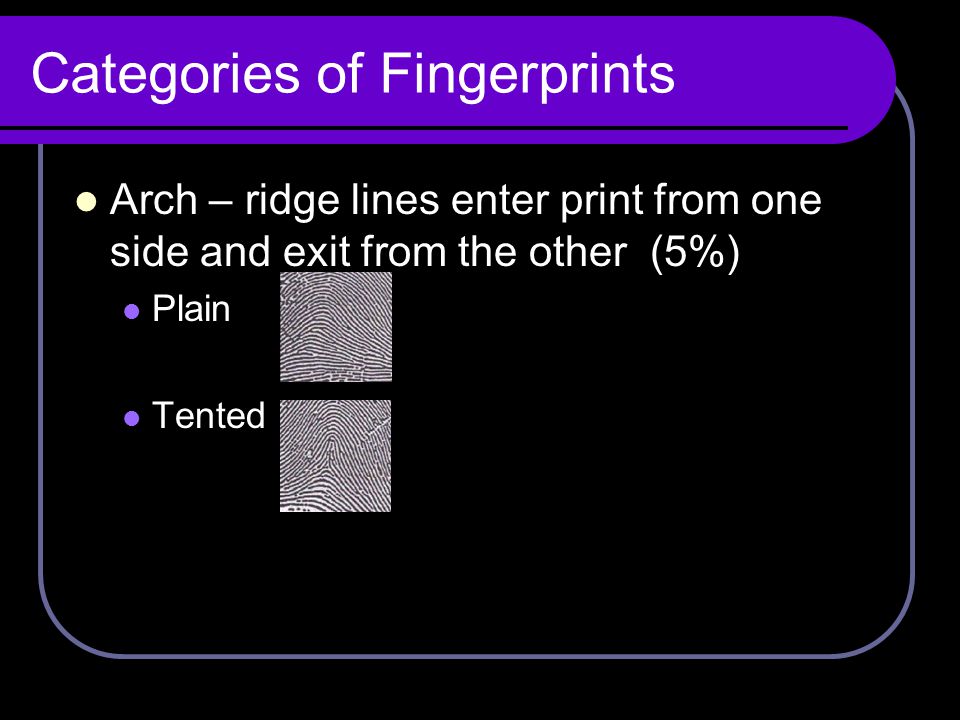 Categories of Fingerprints

- Arch – ridge lines enter print from one side and exit from the other (5%)
  - Plain
  - Tented